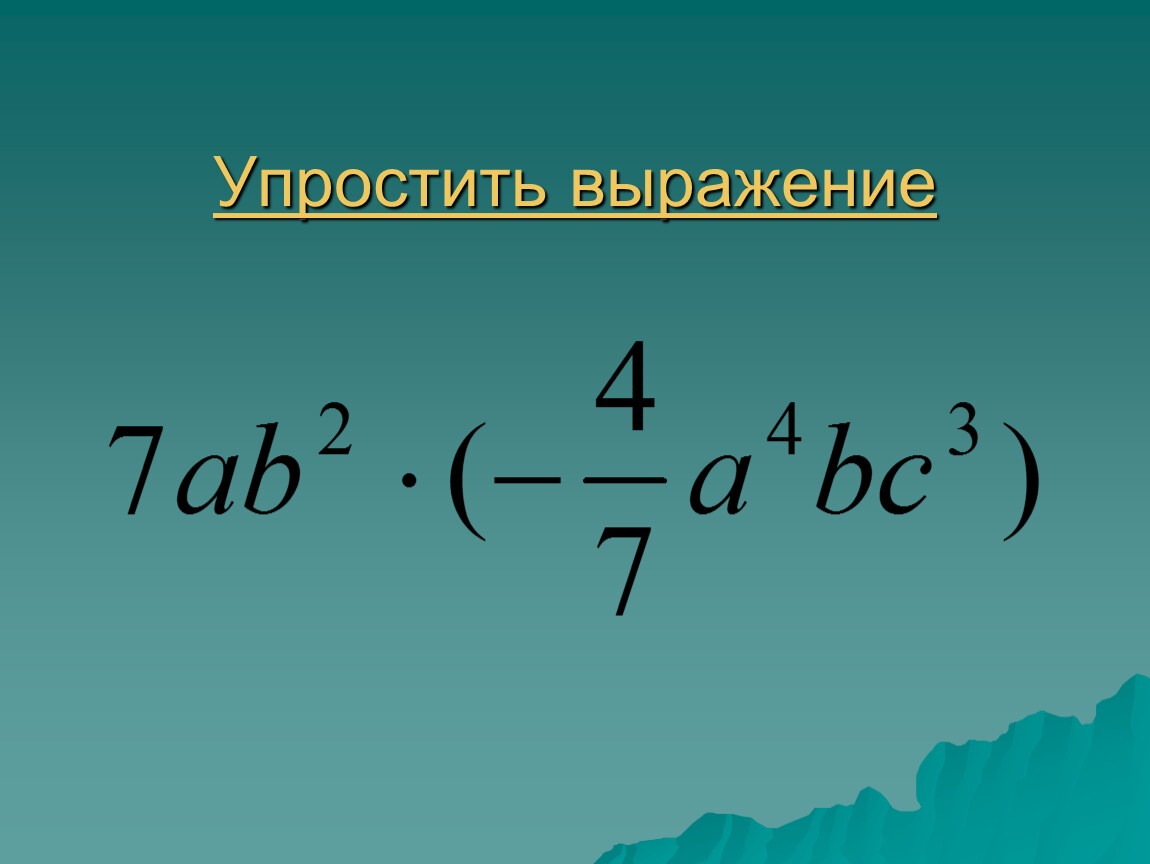 Упростить выражение

$7ab^2 \cdot (-\frac{4}{7}a^4bc^3)$